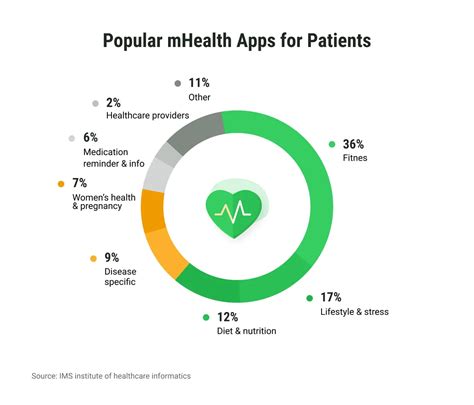 Popular mHealth Apps for Patients

11%
Other

2%
Healthcare providers

6%
Medication reminder & info

7%
Women's health & pregnancy

9%
Disease specific

36%
Fitnes

17%
Lifestyle & stress

12%
Diet & nutrition

Source: IMS institute of healthcare informatics